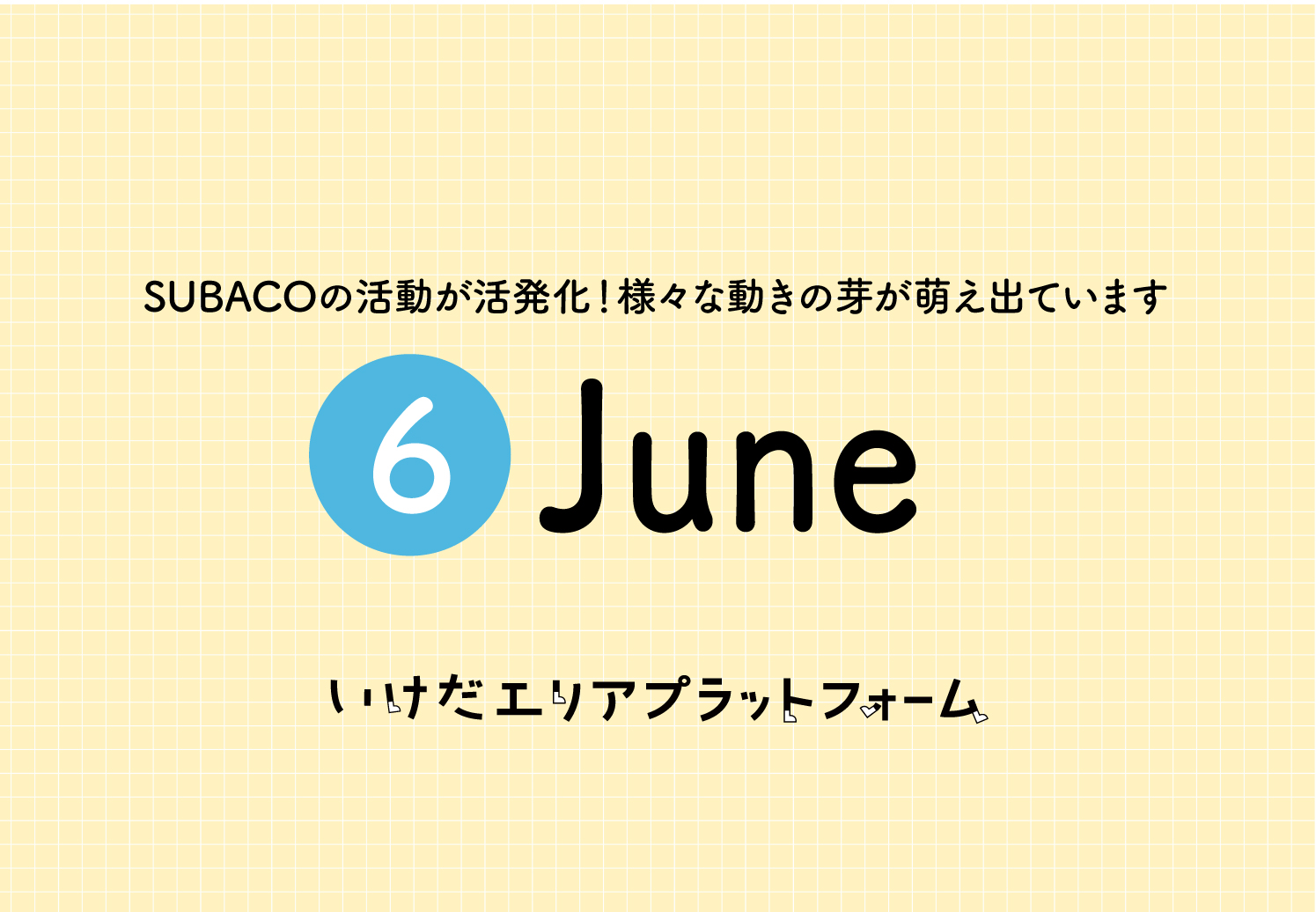 SUBACOの活動が活発化！様々な動きの芽が萌え出ています

6 June

いけだエリアプラットフォーム